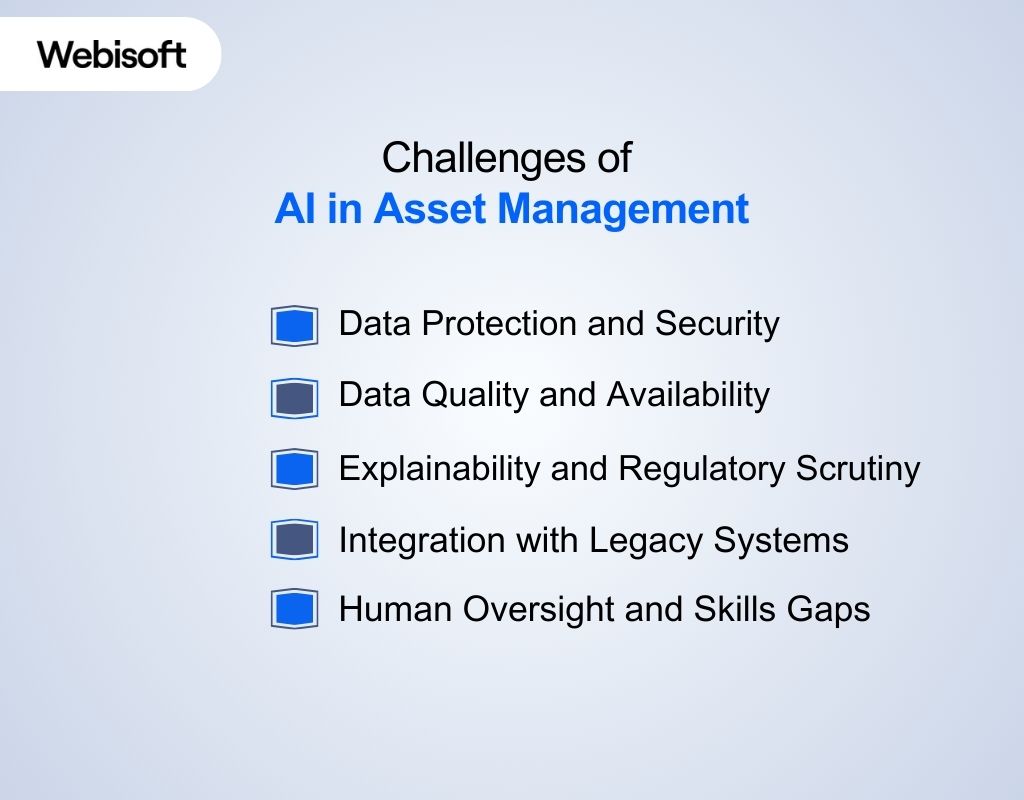 Webisoft

Challenges of
AI in Asset Management

Data Protection and Security

Data Quality and Availability

Explainability and Regulatory Scrutiny

Integration with Legacy Systems

Human Oversight and Skills Gaps